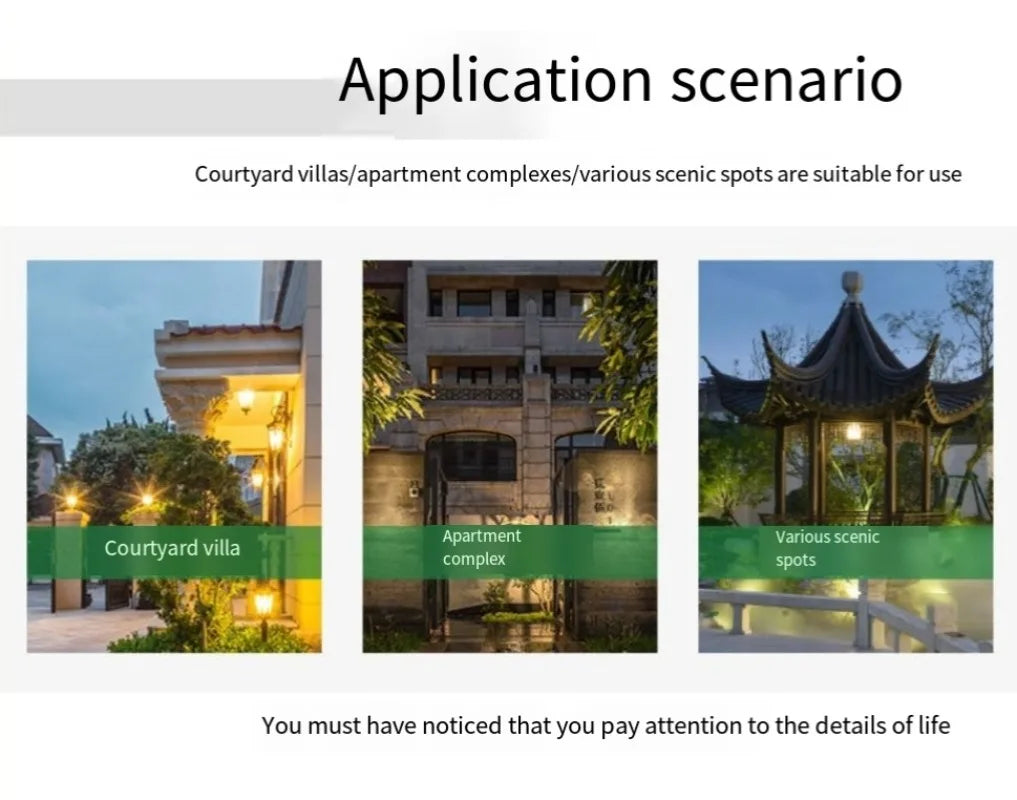 Application scenario

Courtyard villas/apartment complexes/various scenic spots are suitable for use

Courtyard villa

Apartment complex

Various scenic spots

You must have noticed that you pay attention to the details of life